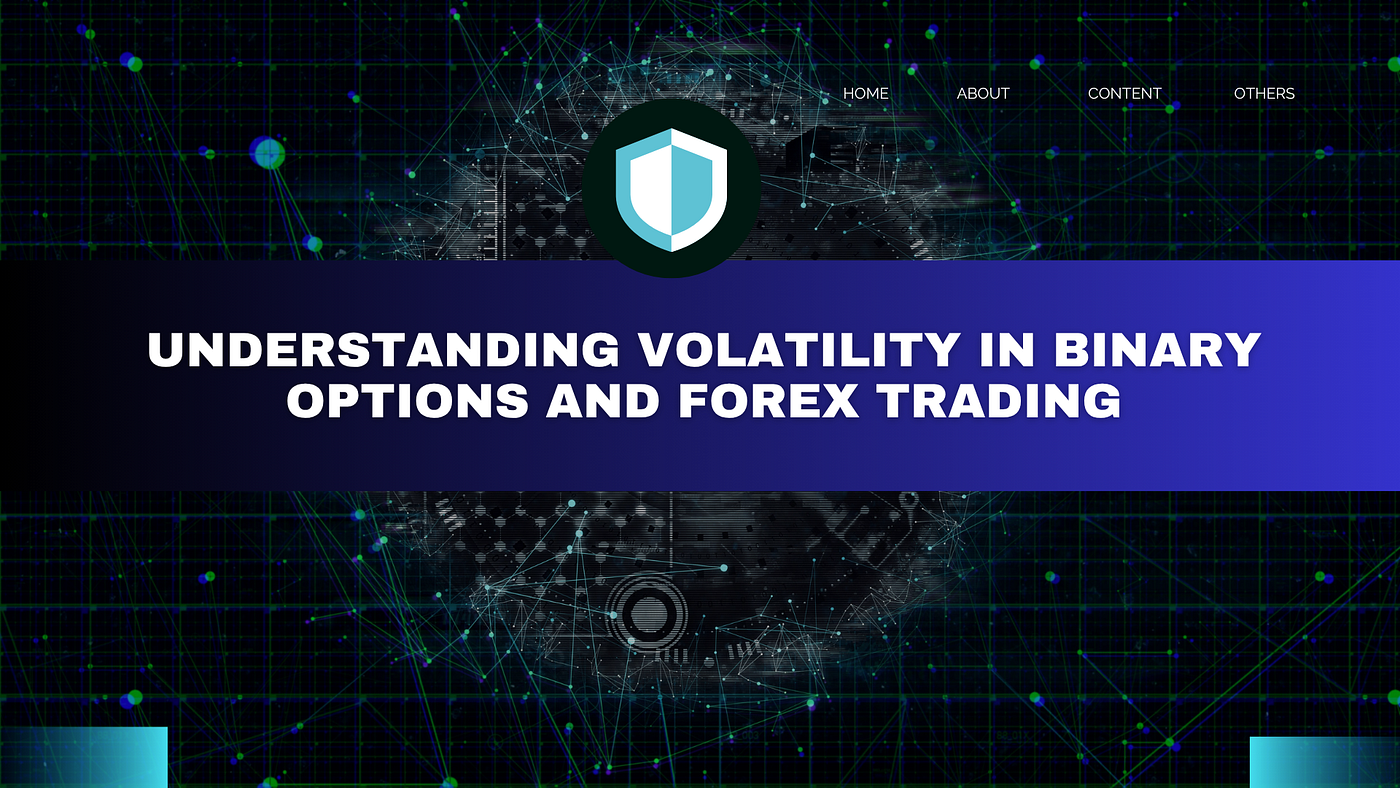 HOME ABOUT CONTENT OTHERS

UNDERSTANDING VOLATILITY IN BINARY OPTIONS AND FOREX TRADING